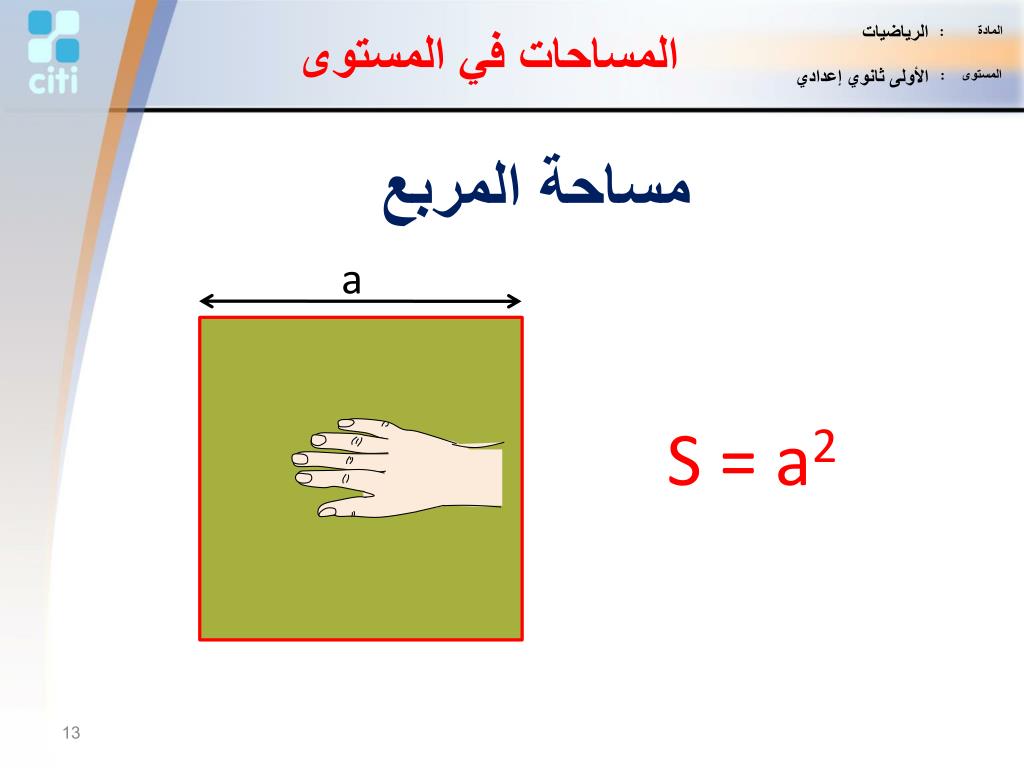 citi

المساحات في المستوى

المادة : الرياضيات
المستوى : الأولى ثانوي إعدادي

مساحة المربع

a

$S = a^2$

13